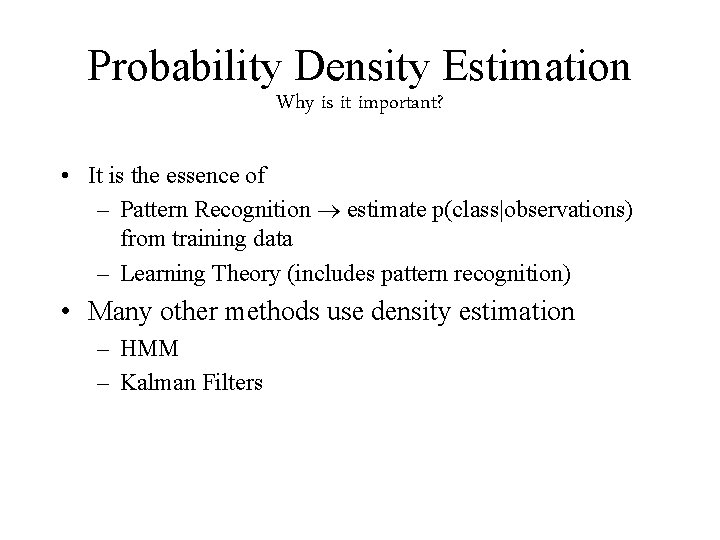 Probability Density Estimation
Why is it important?

• It is the essence of
– Pattern Recognition $\rightarrow$ estimate p(class|observations) from training data
– Learning Theory (includes pattern recognition)

• Many other methods use density estimation
– HMM
– Kalman Filters